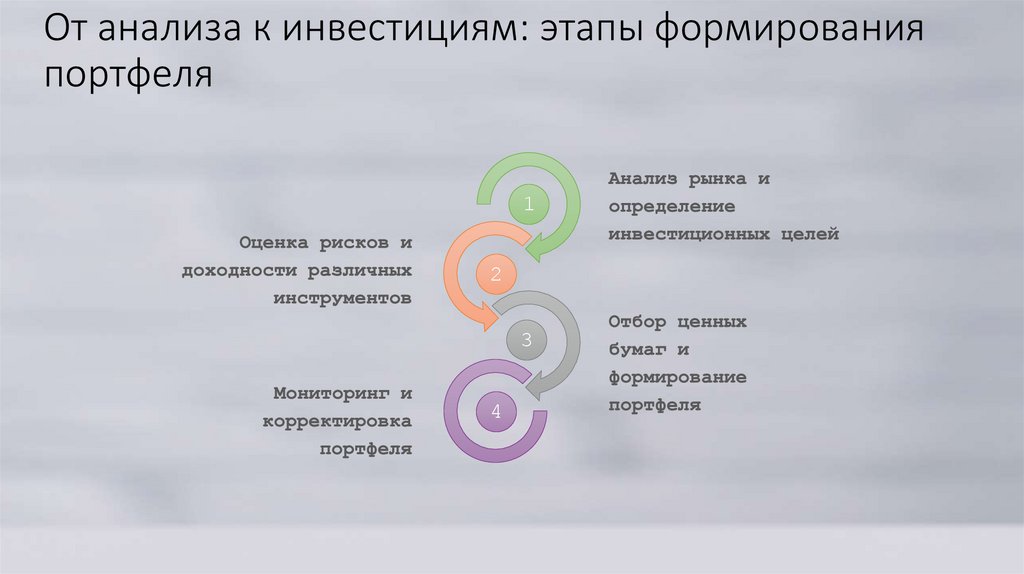 От анализа к инвестициям: этапы формирования портфеля

1

Анализ рынка и определение инвестиционных целей

2

Оценка рисков и доходности различных инструментов

3

Отбор ценных бумаг и формирование портфеля

4

Мониторинг и корректировка портфеля